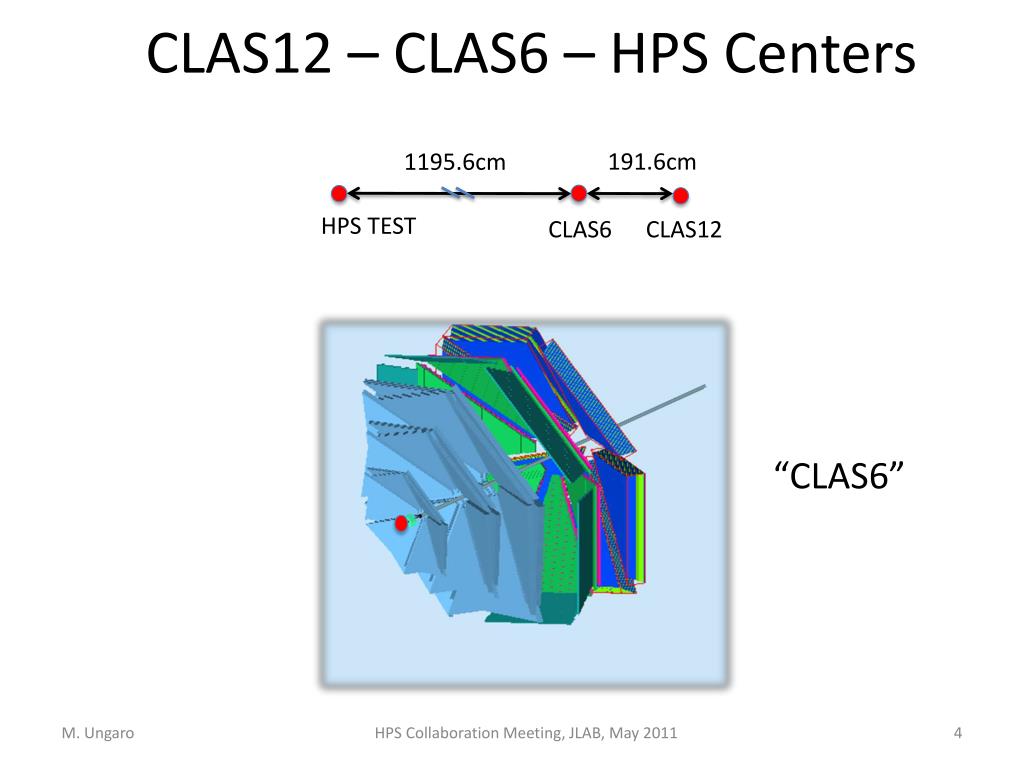 CLAS12 – CLAS6 – HPS Centers

1195.6cm

191.6cm

HPS TEST

CLAS6

CLAS12

“CLAS6”

M. Ungaro

HPS Collaboration Meeting, JLAB, May 2011

4